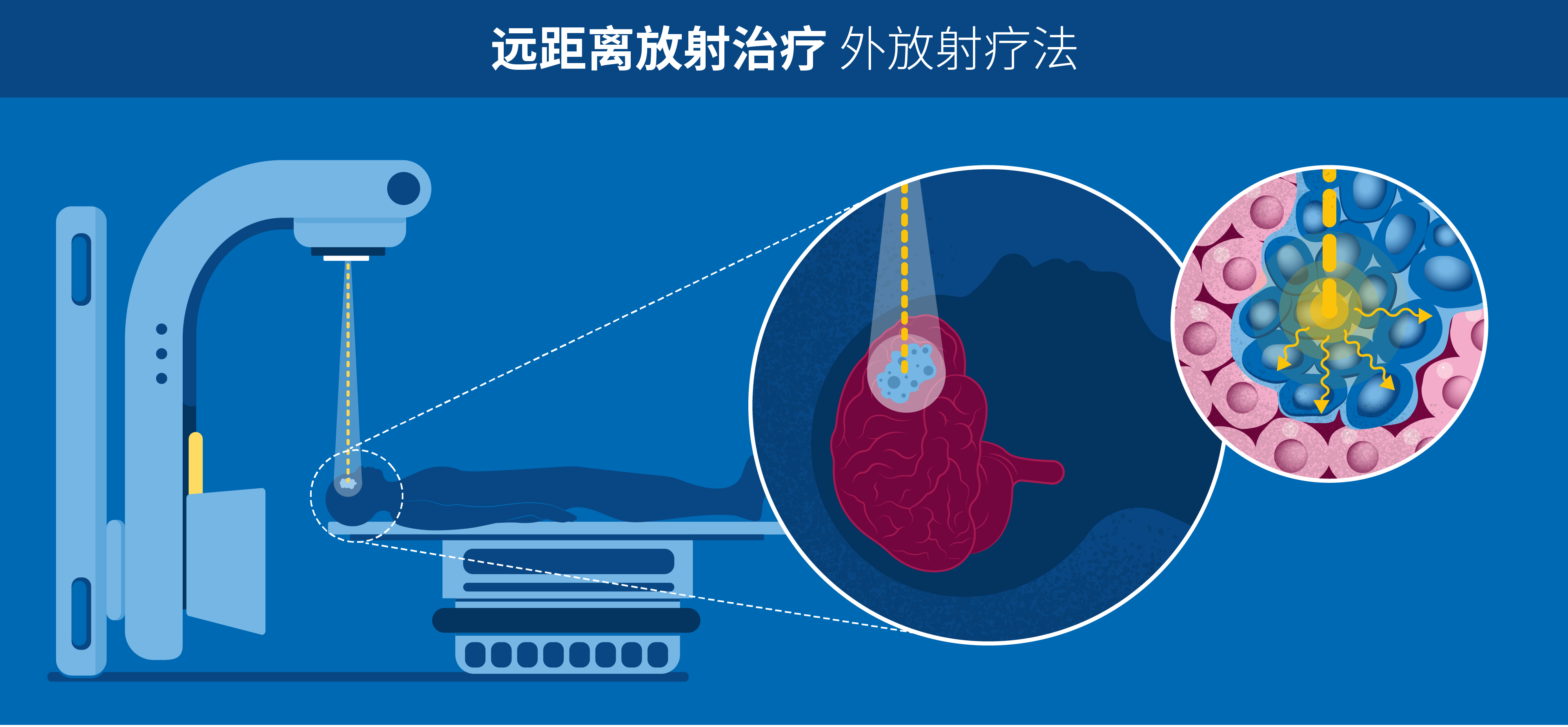 远距离放射治疗 外放射疗法